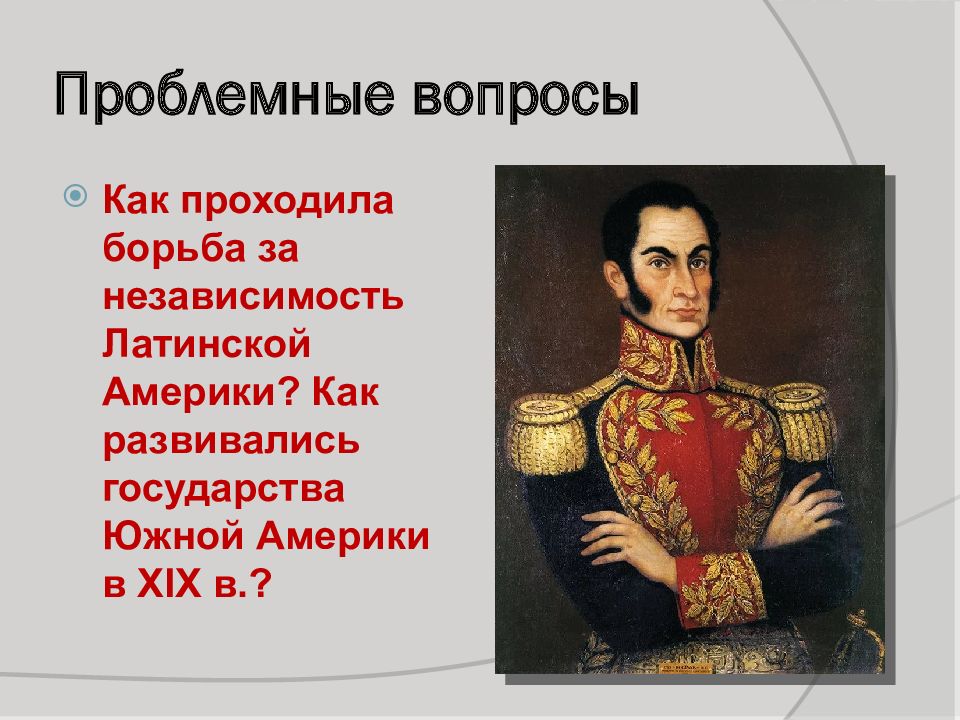 Проблемные вопросы

Как проходила борьба за независимость Латинской Америки? Как развивались государства Южной Америки в XIX в.?